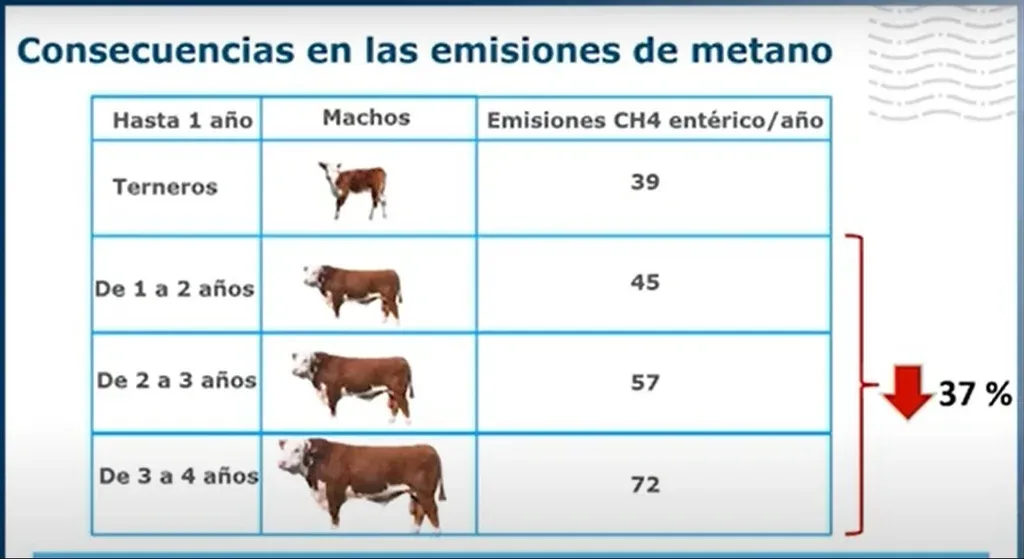 Consecuencias en las emisiones de metano

| Hasta 1 año | Machos | Emisiones CH4 entérico/año |
|---|---|---|
| Terneros | | 39 |
| De 1 a 2 años | | 45 |
| De 2 a 3 años | | 57 |
| De 3 a 4 años | | 72 |

37 %